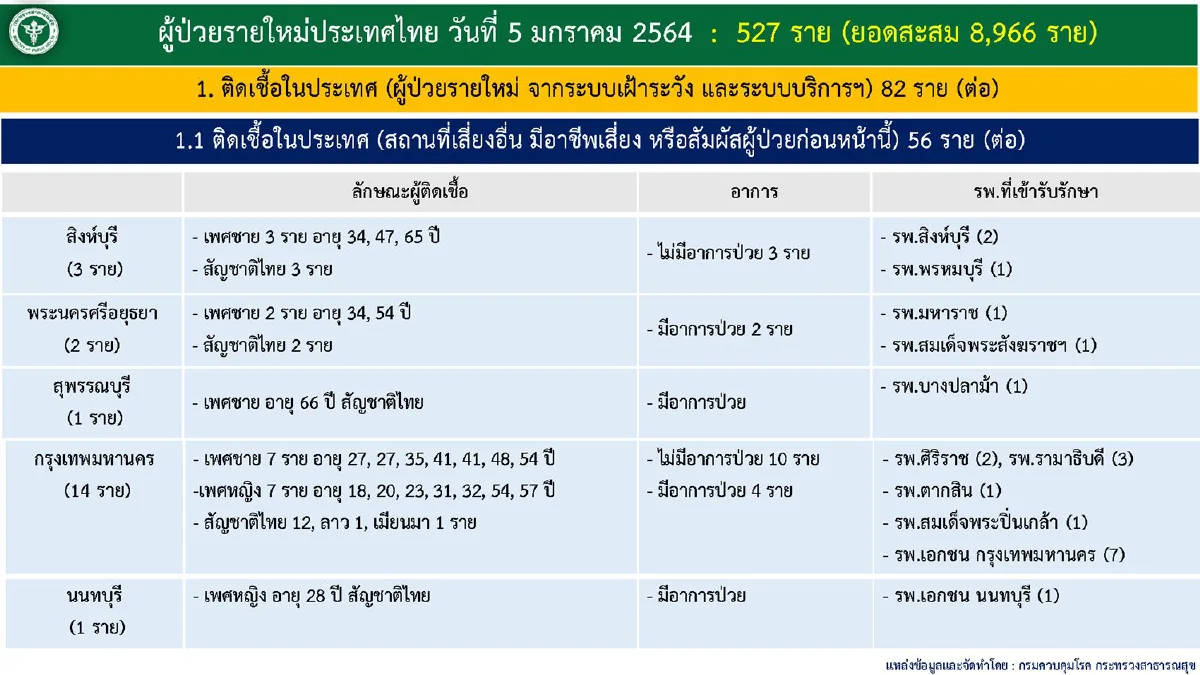 ผู้ป่วยรายใหม่ประเทศไทย วันที่ 5 มกราคม 2564 : 527 ราย (ยอดสะสม 8,966 ราย)

1. ติดเชื้อในประเทศ (ผู้ป่วยรายใหม่ จากระบบเฝ้าระวัง และระบบบริการฯ) 82 ราย (ต่อ)

1.1 ติดเชื้อในประเทศ (สถานที่เสี่ยงอื่น มีอาชีพเสี่ยง หรือสัมผัสผู้ป่วยก่อนหน้านี้) 56 ราย (ต่อ)

| | ลักษณะผู้ติดเชื้อ | อาการ | รพ.ที่เข้ารับรักษา |
|---|---|---|---|
| สิงห์บุรี (3 ราย) | - เพศชาย 3 ราย อายุ 34, 47, 65 ปี - สัญชาติไทย 3 ราย | - ไม่มีอาการป่วย 3 ราย | - รพ.สิงห์บุรี (2) - รพ.พรหมบุรี (1) |
| พระนครศรีอยุธยา (2 ราย) | - เพศชาย 2 ราย อายุ 34, 54 ปี - สัญชาติไทย 2 ราย | - มีอาการป่วย 2 ราย | - รพ.มหาราช (1) - รพ.สมเด็จพระสังฆราชฯ (1) |
| สุพรรณบุรี (1 ราย) | - เพศชาย อายุ 66 ปี สัญชาติไทย | - มีอาการป่วย | - รพ.บางปลาม้า (1) |
| กรุงเทพมหานคร (14 ราย) | - เพศชาย 7 ราย อายุ 27, 27, 35, 41, 41, 48, 54 ปี -เพศหญิง 7 ราย อายุ 18, 20, 23, 31, 32, 54, 57 ปี - สัญชาติไทย 12, ลาว 1, เมียนมา 1 ราย | - ไม่มีอาการป่วย 10 ราย - มีอาการป่วย 4 ราย | - รพ.ศิริราช (2), รพ.รามาธิบดี (3) - รพ.ตากสิน (1) - รพ.สมเด็จพระปิ่นเกล้า (1) - รพ.เอกชน กรุงเทพมหานคร (7) |
| นนทบุรี (1 ราย) | - เพศหญิง อายุ 28 ปี สัญชาติไทย | - มีอาการป่วย | - รพ.เอกชน นนทบุรี (1) |

แหล่งข้อมูลและจัดทำโดย : กรมควบคุมโรค กระทรวงสาธารณสุข